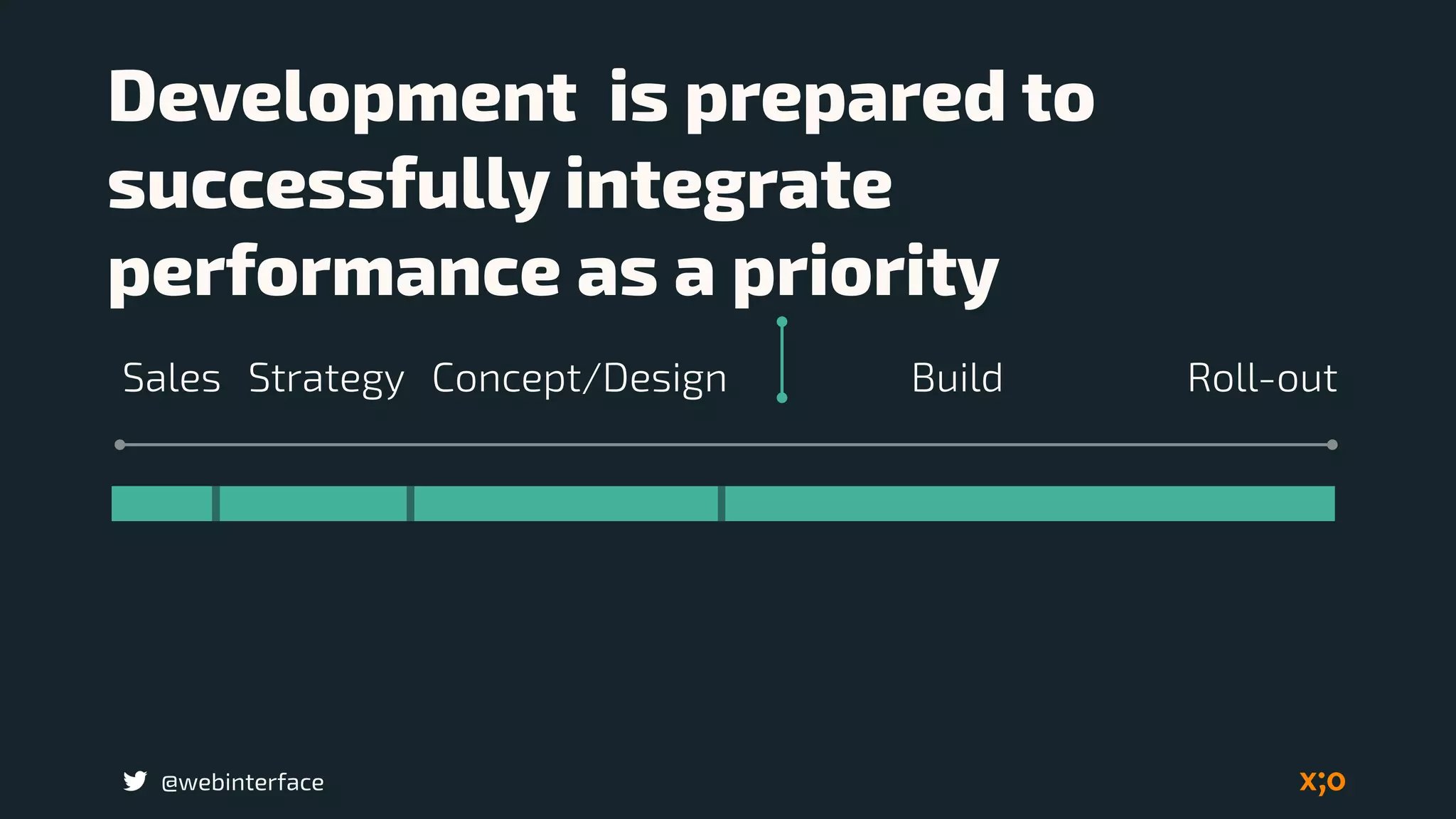 Development is prepared to successfully integrate performance as a priority

Sales Strategy Concept/Design Build Roll-out

@webinterface

x;o